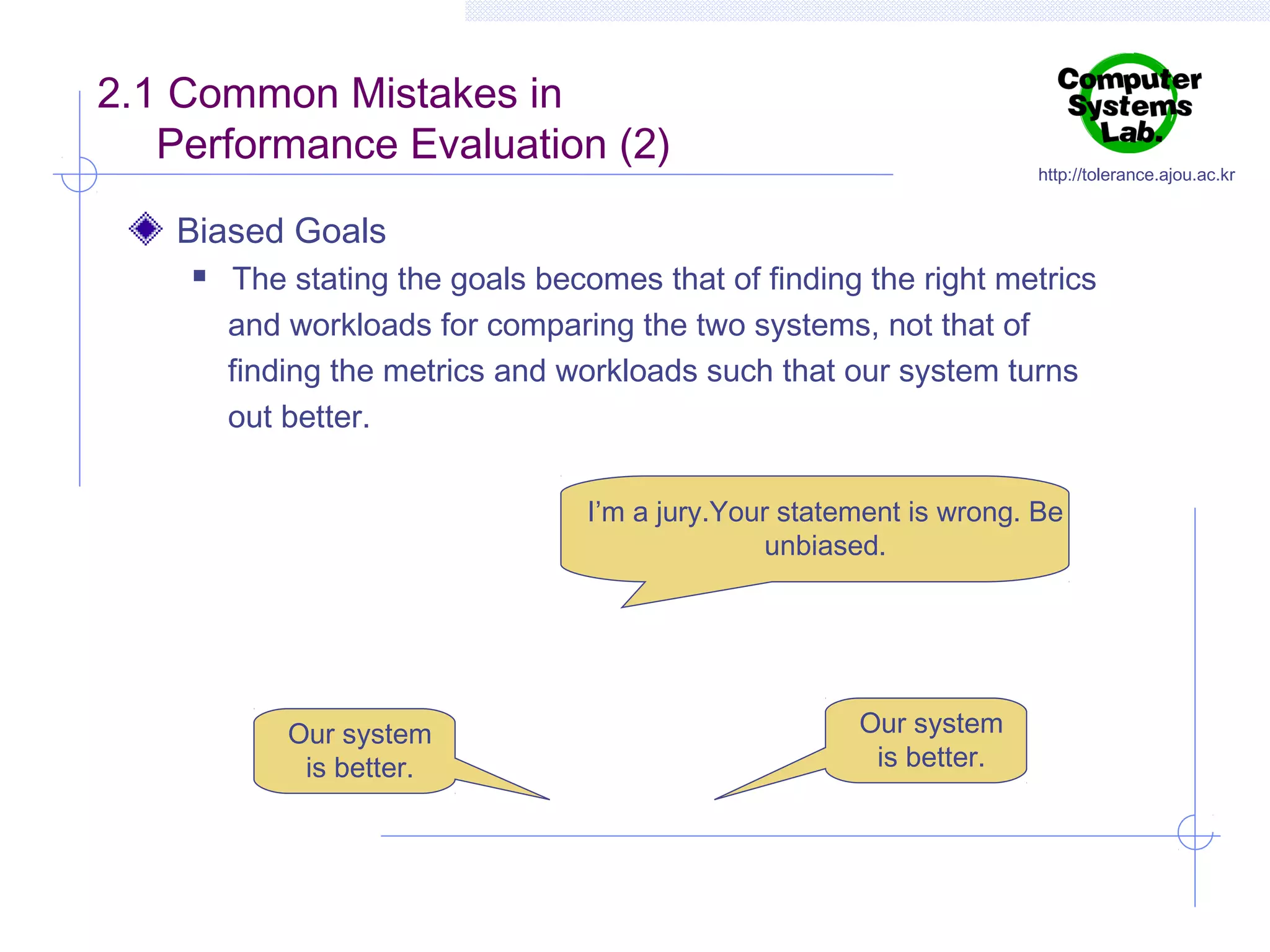 2.1 Common Mistakes in Performance Evaluation (2)

Computer Systems Lab.

http://tolerance.ajou.ac.kr

Biased Goals

The stating the goals becomes that of finding the right metrics and workloads for comparing the two systems, not that of finding the metrics and workloads such that our system turns out better.

I'm a jury.Your statement is wrong. Be unbiased.

Our system is better.

Our system is better.